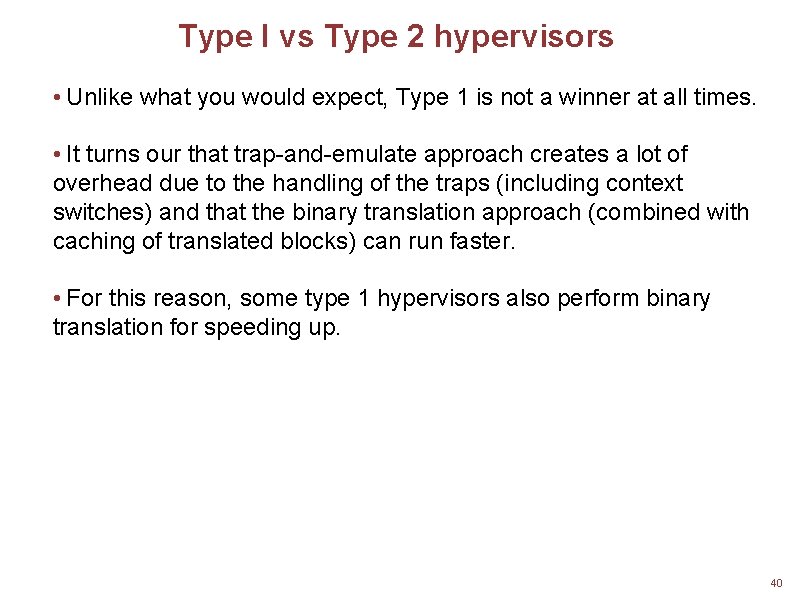 Type I vs Type 2 hypervisors

• Unlike what you would expect, Type 1 is not a winner at all times.

• It turns our that trap-and-emulate approach creates a lot of overhead due to the handling of the traps (including context switches) and that the binary translation approach (combined with caching of translated blocks) can run faster.

• For this reason, some type 1 hypervisors also perform binary translation for speeding up.

40